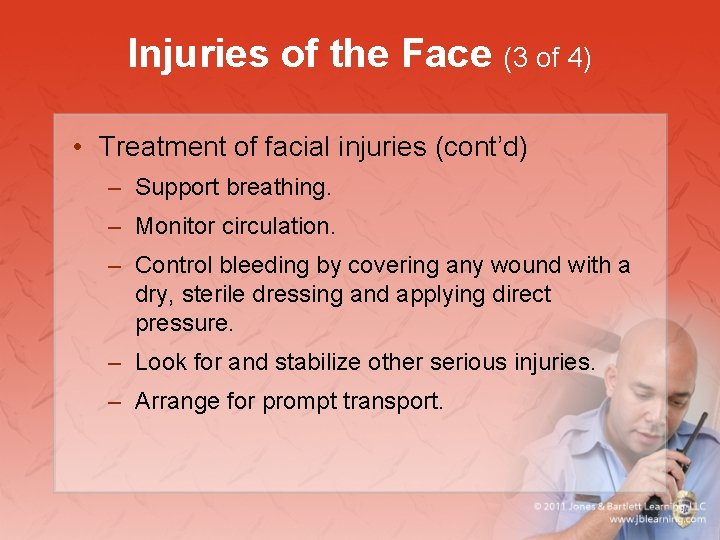 Injuries of the Face (3 of 4)

• Treatment of facial injuries (cont'd)
– Support breathing.
– Monitor circulation.
– Control bleeding by covering any wound with a dry, sterile dressing and applying direct pressure.
– Look for and stabilize other serious injuries.
– Arrange for prompt transport.

© 2011 Jones & Bartlett Learning, LLC
www.jblearning.com